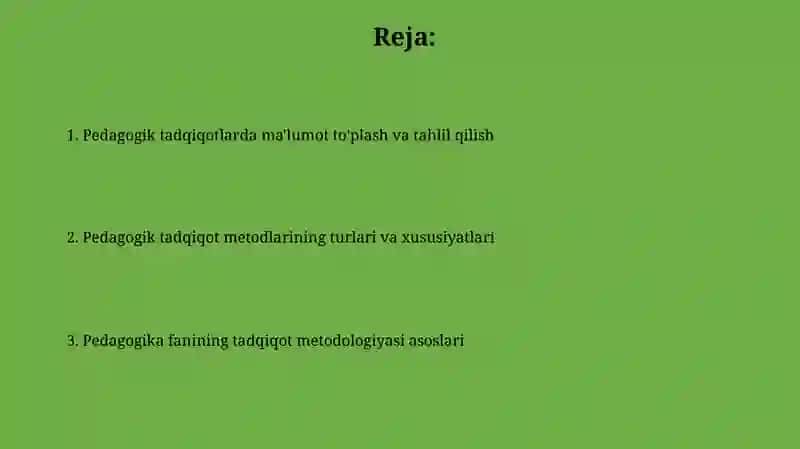 Reja:

1. Pedagogik tadqiqotlarda ma'lumot to'plash va tahlil qilish

2. Pedagogik tadqiqot metodlarining turlari va xususiyatlari

3. Pedagogika fanining tadqiqot metodologiyasi asoslari